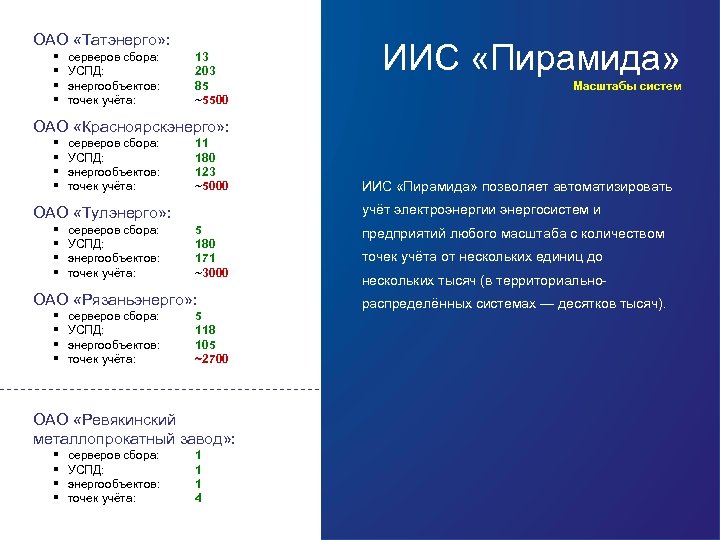 ОАО «Татэнерго»:
- серверов сбора: 13
- УСПД: 203
- энергообъектов: 85
- точек учёта: ~5500

ОАО «Красноярскэнерго»:
- серверов сбора: 11
- УСПД: 180
- энергообъектов: 123
- точек учёта: ~5000

ОАО «Тулэнерго»:
- серверов сбора: 5
- УСПД: 180
- энергообъектов: 171
- точек учёта: ~3000

ОАО «Рязаньэнерго»:
- серверов сбора: 5
- УСПД: 118
- энергообъектов: 105
- точек учёта: ~2700

ОАО «Ревякинский металлопрокатный завод»:
- серверов сбора: 1
- УСПД: 1
- энергообъектов: 1
- точек учёта: 4

ИИС «Пирамида»

Масштабы систем

ИИС «Пирамида» позволяет автоматизировать учёт электроэнергии энергосистем и предприятий любого масштаба с количеством точек учёта от нескольких единиц до нескольких тысяч (в территориально-распределённых системах — десятков тысяч).